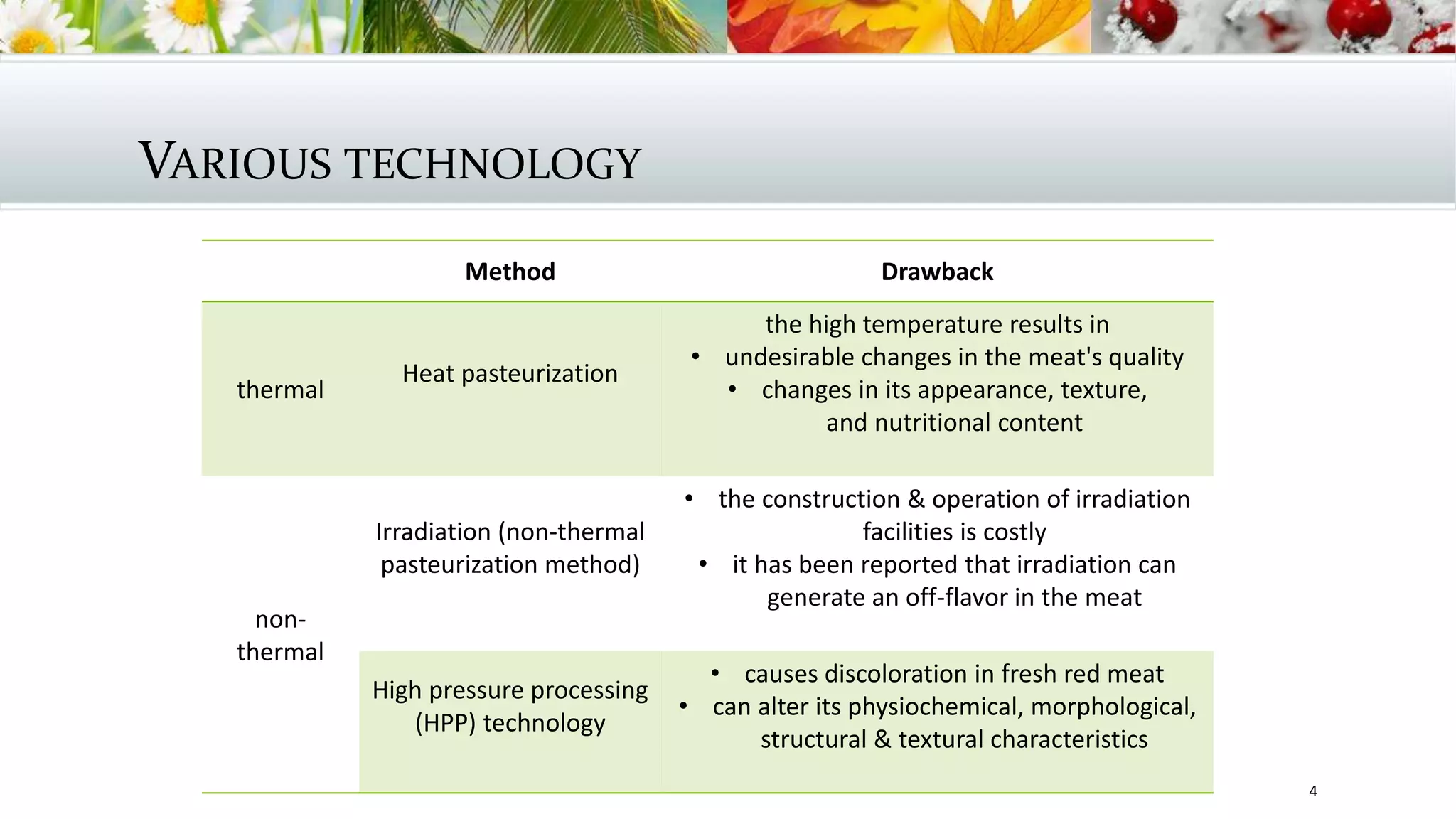 VARIOUS TECHNOLOGY

| | Method | Drawback |
|---|---|---|
| thermal | Heat pasteurization | the high temperature results in • undesirable changes in the meat's quality • changes in its appearance, texture, and nutritional content |
| non-thermal | Irradiation (non-thermal pasteurization method) | • the construction & operation of irradiation facilities is costly • it has been reported that irradiation can generate an off-flavor in the meat |
| | High pressure processing (HPP) technology | • causes discoloration in fresh red meat • can alter its physiochemical, morphological, structural & textural characteristics |

4